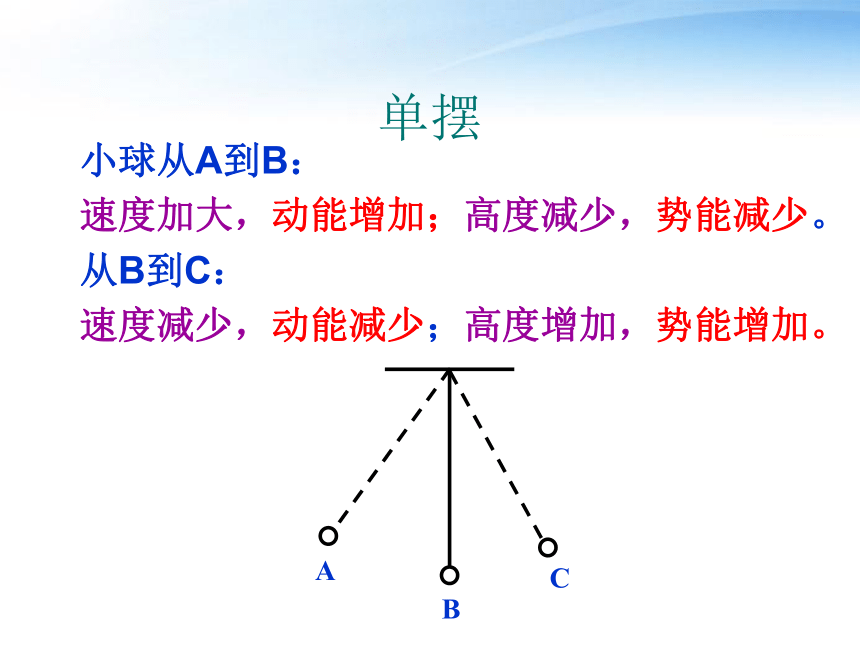 单摆

小球从A到B：

速度加大，动能增加；高度减少，势能减少。

从B到C：

速度减少，动能减少；高度增加，势能增加。

A

B

C